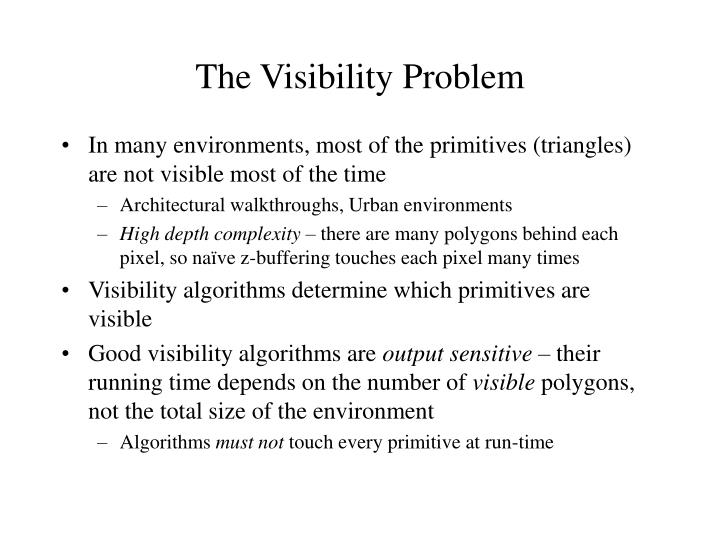 The Visibility Problem

• In many environments, most of the primitives (triangles) are not visible most of the time
– Architectural walkthroughs, Urban environments
– High depth complexity – there are many polygons behind each pixel, so naïve z-buffering touches each pixel many times

• Visibility algorithms determine which primitives are visible

• Good visibility algorithms are output sensitive – their running time depends on the number of visible polygons, not the total size of the environment
– Algorithms must not touch every primitive at run-time